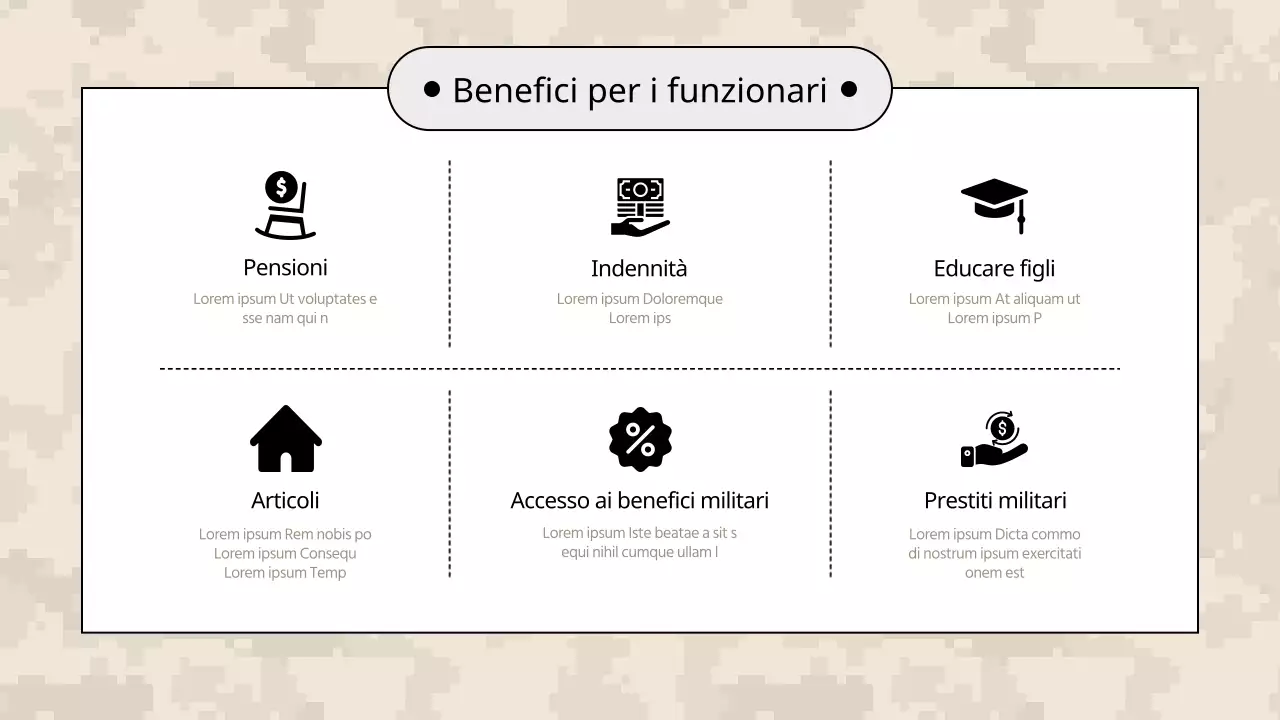 Benefici per i funzionari

Pensioni
Lorem ipsum Ut voluptates e sse nam qui n

Indennità
Lorem ipsum Doloremque Lorem ips

Educare figli
Lorem ipsum At aliquam ut Lorem ipsum P

Articoli
Lorem ipsum Rem nobis po Lorem ipsum Consequ Lorem ipsum Temp

Accesso ai benefici militari
Lorem ipsum Iste beatae a sit s equi nihil cumque ullam l

Prestiti militari
Lorem ipsum Dicta commo di nostrum ipsum exercitati onem est